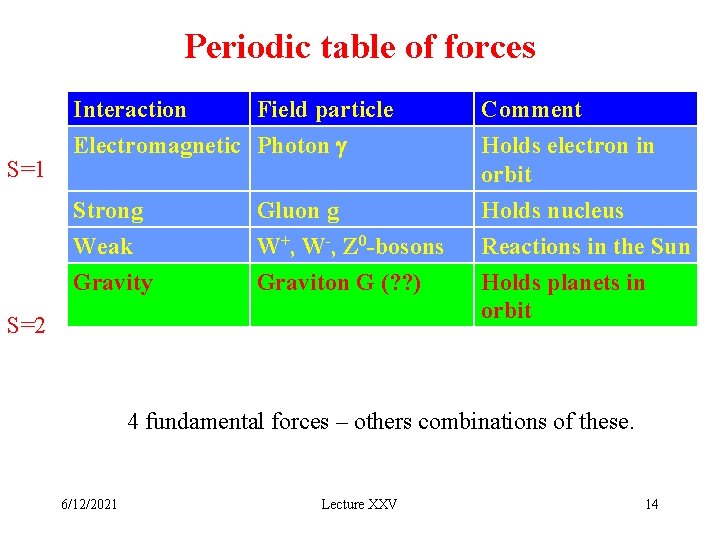 Periodic table of forces

S=1

S=2

| Interaction | Field particle | Comment |
|---|---|---|
| Electromagnetic | Photon $\gamma$ | Holds electron in orbit |
| Strong | Gluon g | Holds nucleus |
| Weak | $W^+$, $W^-$, $Z^0$-bosons | Reactions in the Sun |
| Gravity | Graviton G (??) | Holds planets in orbit |

4 fundamental forces – others combinations of these.

6/12/2021 Lecture XXV 14